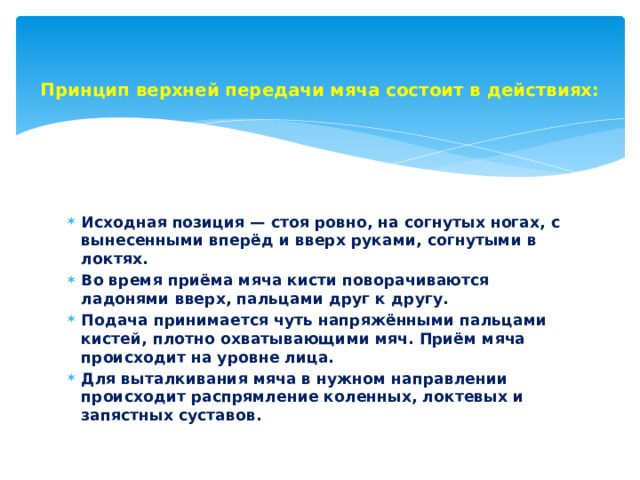 Принцип верхней передачи мяча состоит в действиях:

* Исходная позиция — стоя ровно, на согнутых ногах, с вынесенными вперёд и вверх руками, согнутыми в локтях.
* Во время приёма мяча кисти поворачиваются ладонями вверх, пальцами друг к другу.
* Подача принимается чуть напряжёнными пальцами кистей, плотно охватывающими мяч. Приём мяча происходит на уровне лица.
* Для выталкивания мяча в нужном направлении происходит распрямление коленных, локтевых и запястных суставов.